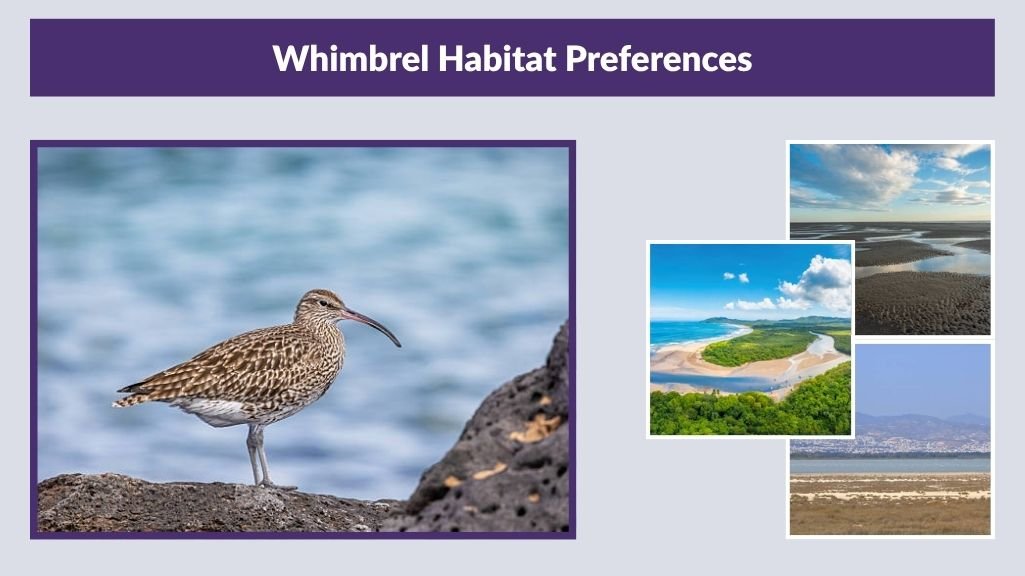 Whimbrel Habitat Preferences